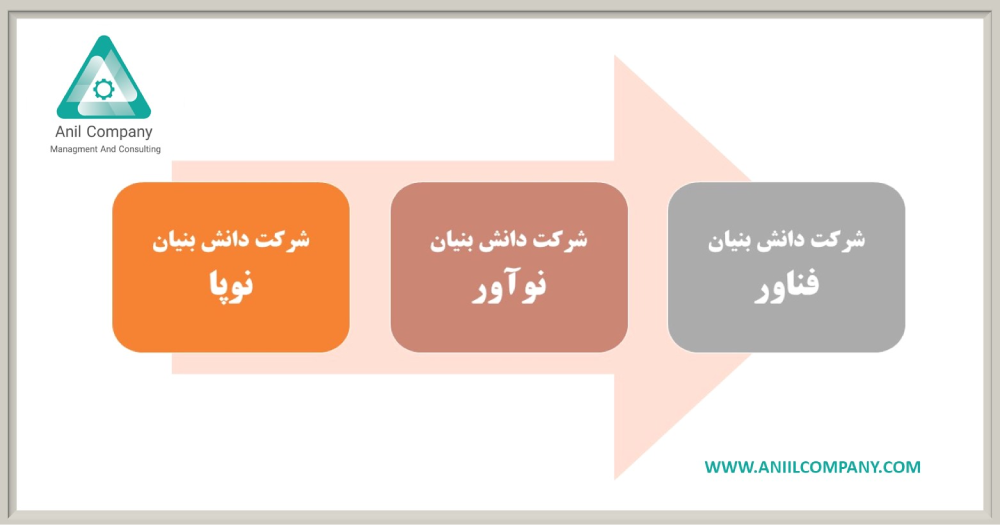 Anil Company
Managment And Consulting

شرکت دانش بنیان
نوپا

شرکت دانش بنیان
نوآور

شرکت دانش بنیان
فناور

WWW.ANIILCOMPANY.COM